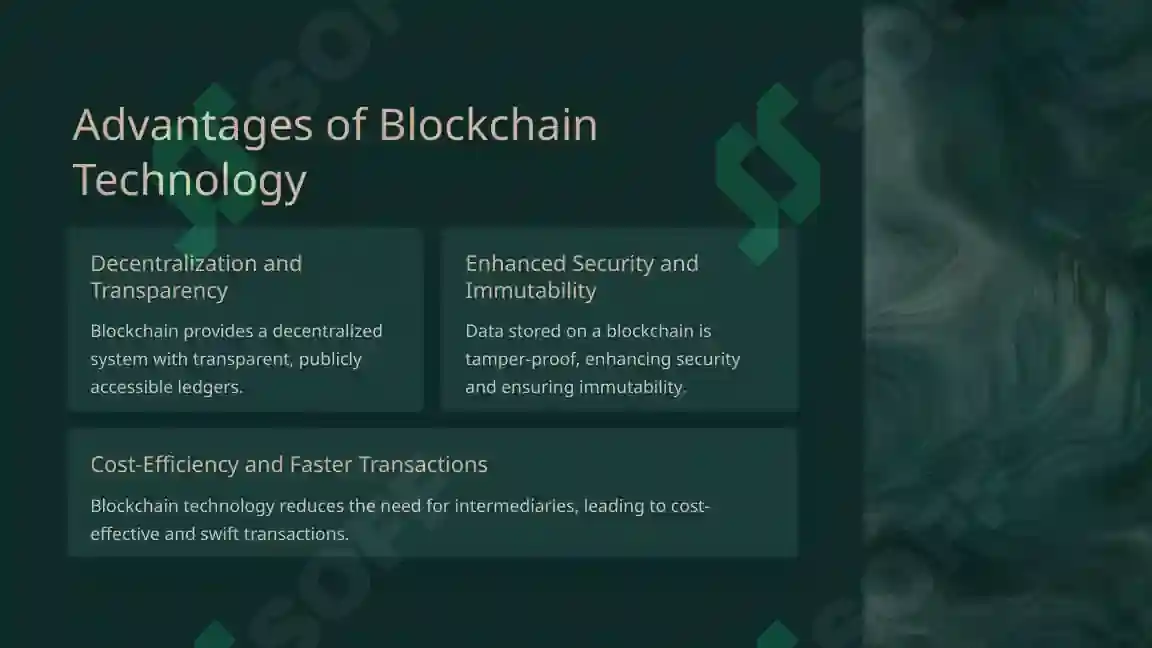 Advantages of Blockchain Technology

Decentralization and Transparency

Blockchain provides a decentralized system with transparent, publicly accessible ledgers.

Enhanced Security and Immutability

Data stored on a blockchain is tamper-proof, enhancing security and ensuring immutability.

Cost-Efficiency and Faster Transactions

Blockchain technology reduces the need for intermediaries, leading to cost-effective and swift transactions.